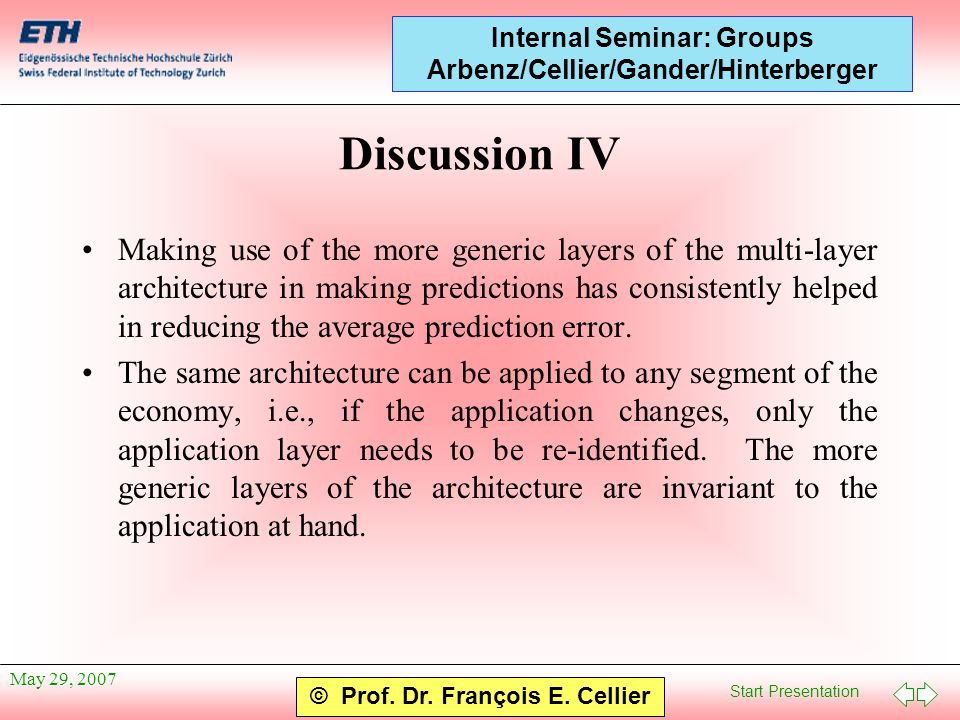 ETH
Eidgenössische Technische Hochschule Zürich
Swiss Federal Institute of Technology Zurich

Internal Seminar: Groups
Arbenz/Cellier/Gander/Hinterberger

Discussion IV

• Making use of the more generic layers of the multi-layer architecture in making predictions has consistently helped in reducing the average prediction error.

• The same architecture can be applied to any segment of the economy, i.e., if the application changes, only the application layer needs to be re-identified. The more generic layers of the architecture are invariant to the application at hand.

May 29, 2007

© Prof. Dr. François E. Cellier

Start Presentation